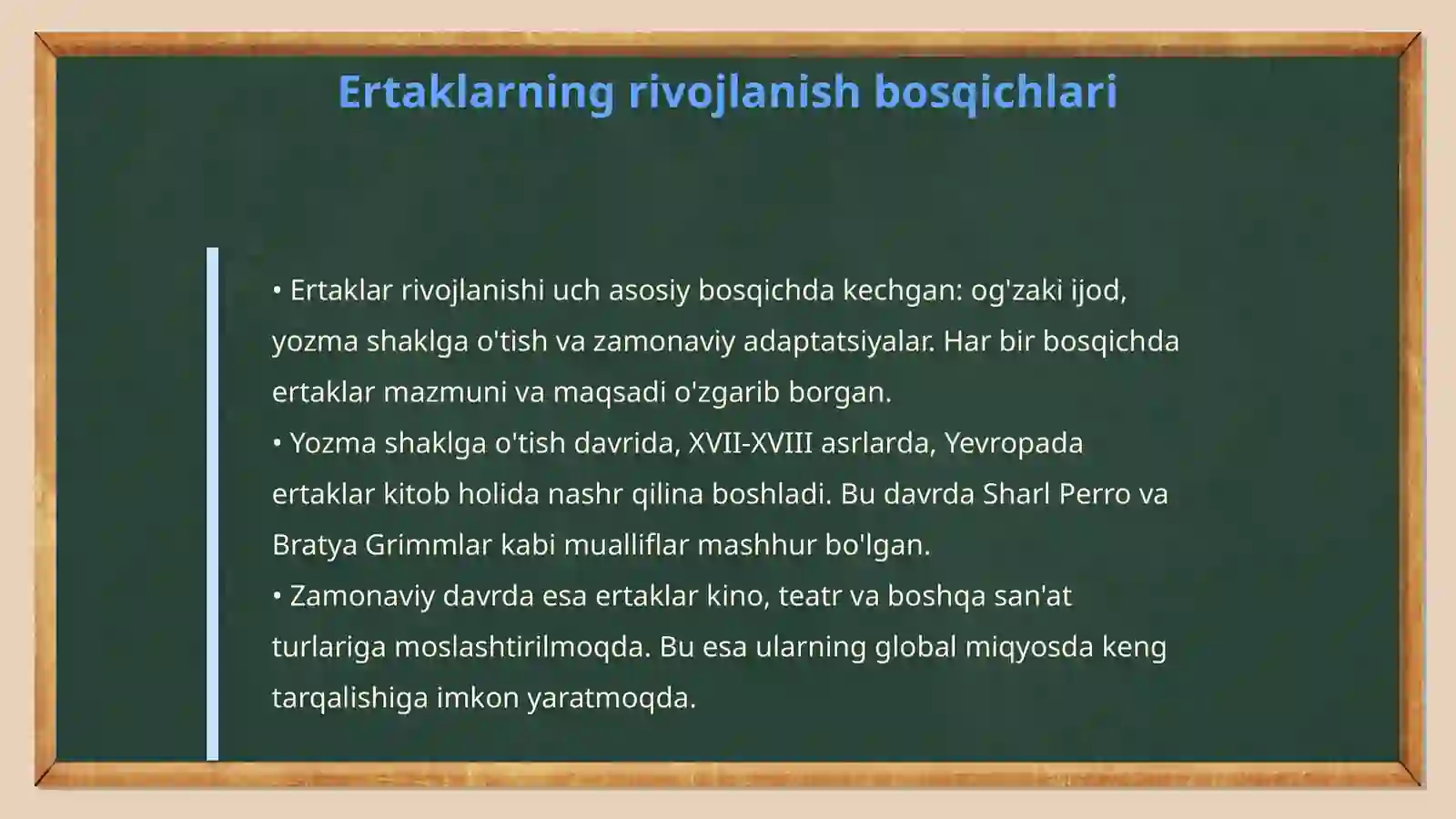 Ertaklarning rivojlanish bosqichlari

• Ertaklar rivojlanishi uch asosiy bosqichda kechgan: og'zaki ijod, yozma shaklga o'tish va zamonaviy adaptatsiyalar. Har bir bosqichda ertaklar mazmuni va maqsadi o'zgarib borgan.
• Yozma shaklga o'tish davrida, XVII-XVIII asrlarda, Yevropada ertaklar kitob holida nashr qilina boshladi. Bu davrda Sharl Perro va Bratya Grimmlar kabi mualliflar mashhur bo'lgan.
• Zamonaviy davrda esa ertaklar kino, teatr va boshqa san'at turlariga moslashtirilmoqda. Bu esa ularning global miqyosda keng tarqalishiga imkon yaratmoqda.